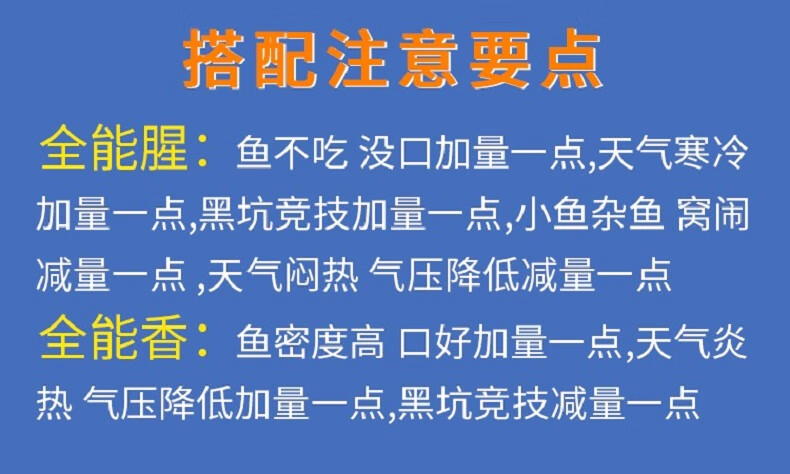 搭配注意要点

全能腥：鱼不吃 没口加量一点,天气寒冷加量一点,黑坑竞技加量一点,小鱼杂鱼 窝闹减量一点 ,天气闷热 气压降低减量一点

全能香：鱼密度高 口好加量一点,天气炎热 气压降低加量一点,黑坑竞技减量一点